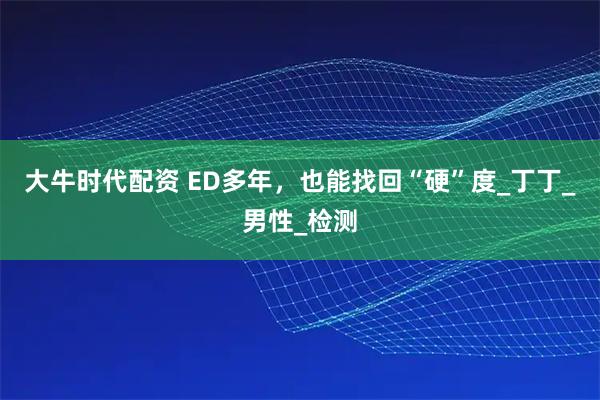 大牛时代配资 ED多年，也能找回“硬”度_丁丁_男性_检测